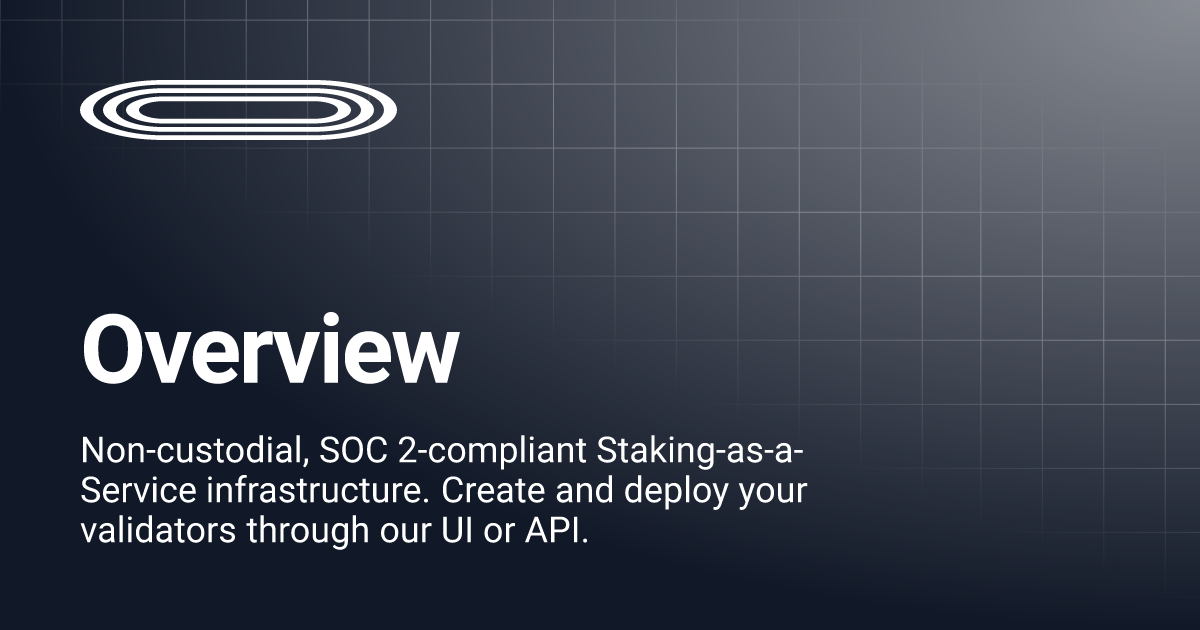 Overview

Non-custodial, SOC 2-compliant Staking-as-a-Service infrastructure. Create and deploy your validators through our UI or API.